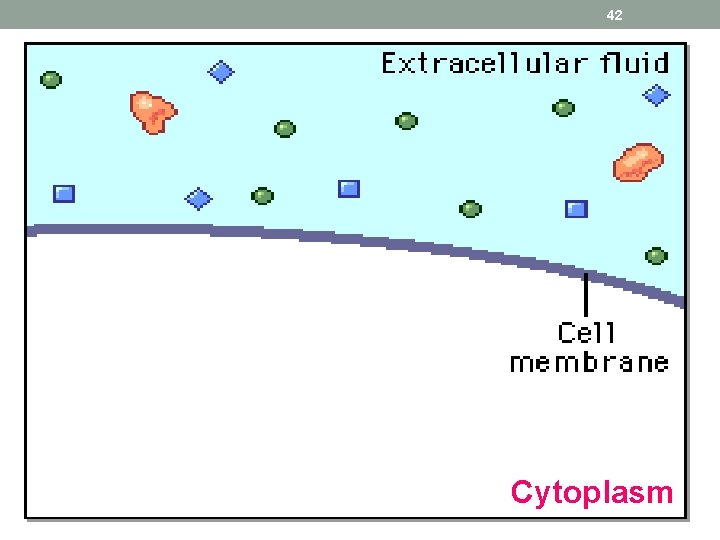 42

Extracellular fluid

Cell membrane

Cytoplasm